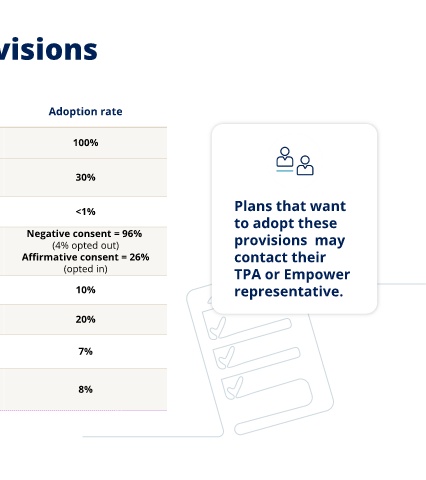 visions

| Adoption rate |
|---|
| 100% |
| 30% |
| <1% |
| Negative consent = 96% (4% opted out) Affirmative consent = 26% (opted in) |
| 10% |
| 20% |
| 7% |
| 8% |

Plans that want to adopt these provisions may contact their TPA or Empower representative.